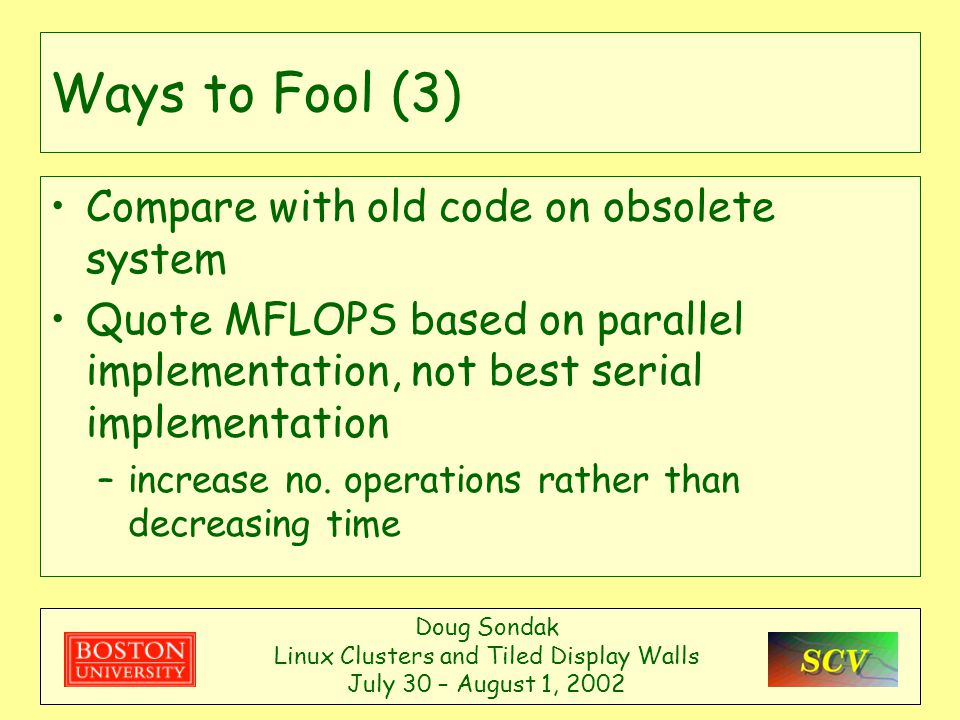 Ways to Fool (3)

• Compare with old code on obsolete system

• Quote MFLOPS based on parallel implementation, not best serial implementation

– increase no. operations rather than decreasing time

BOSTON UNIVERSITY

Doug Sondak
Linux Clusters and Tiled Display Walls
July 30 – August 1, 2002

SCV